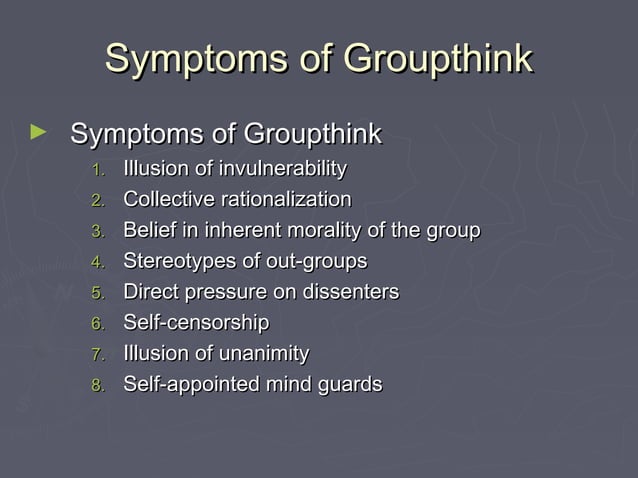 Symptoms of Groupthink

► Symptoms of Groupthink
1. Illusion of invulnerability
2. Collective rationalization
3. Belief in inherent morality of the group
4. Stereotypes of out-groups
5. Direct pressure on dissenters
6. Self-censorship
7. Illusion of unanimity
8. Self-appointed mind guards